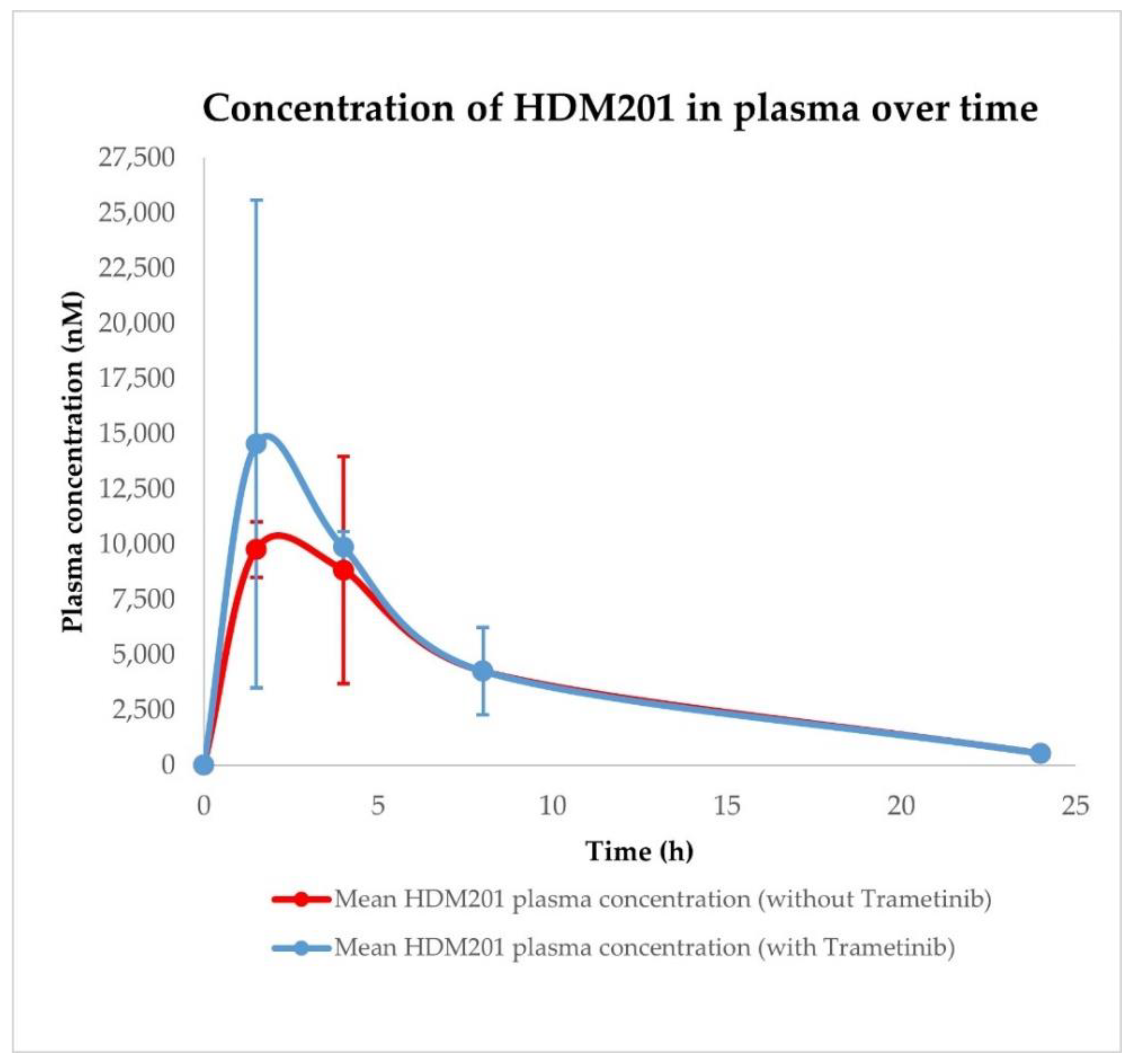 Concentration of HDM201 in plasma over time

Plasma concentration (nM)

27,500
25,000
22,500
20,000
17,500
15,000
12,500
10,000
7,500
5,000
2,500
0

0
5
10
15
20
25

Time (h)

Mean HDM201 plasma concentration (without Trametinib)
Mean HDM201 plasma concentration (with Trametinib)